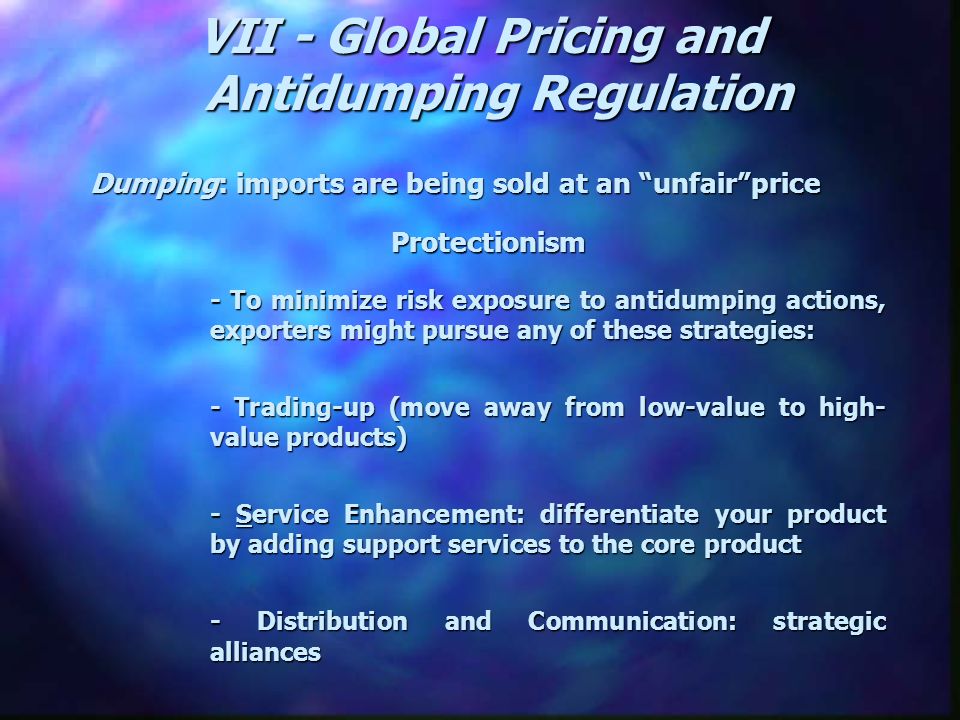 VII - Global Pricing and Antidumping Regulation

Dumping: imports are being sold at an “unfair”price

Protectionism

- To minimize risk exposure to antidumping actions, exporters might pursue any of these strategies:

- Trading-up (move away from low-value to high-value products)

- Service Enhancement: differentiate your product by adding support services to the core product

- Distribution and Communication: strategic alliances